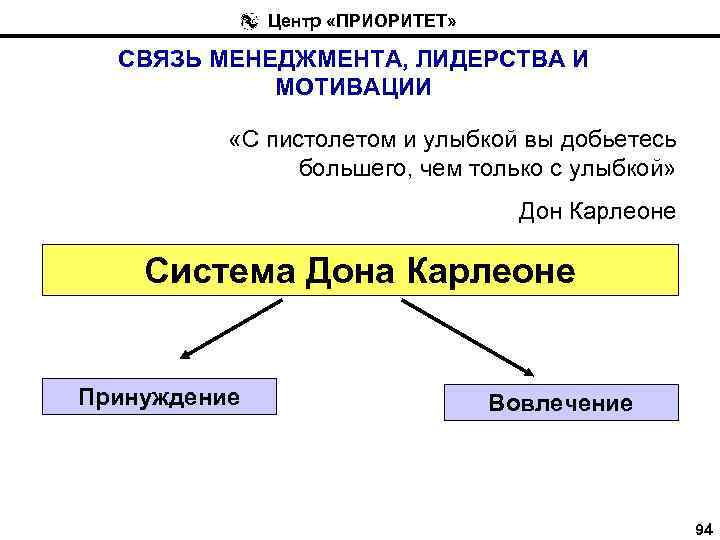 Центр «ПРИОРИТЕТ»

СВЯЗЬ МЕНЕДЖМЕНТА, ЛИДЕРСТВА И МОТИВАЦИИ

«С пистолетом и улыбкой вы добьетесь большего, чем только с улыбкой»

Дон Карлеоне

Система Дона Карлеоне

Принуждение

Вовлечение

94